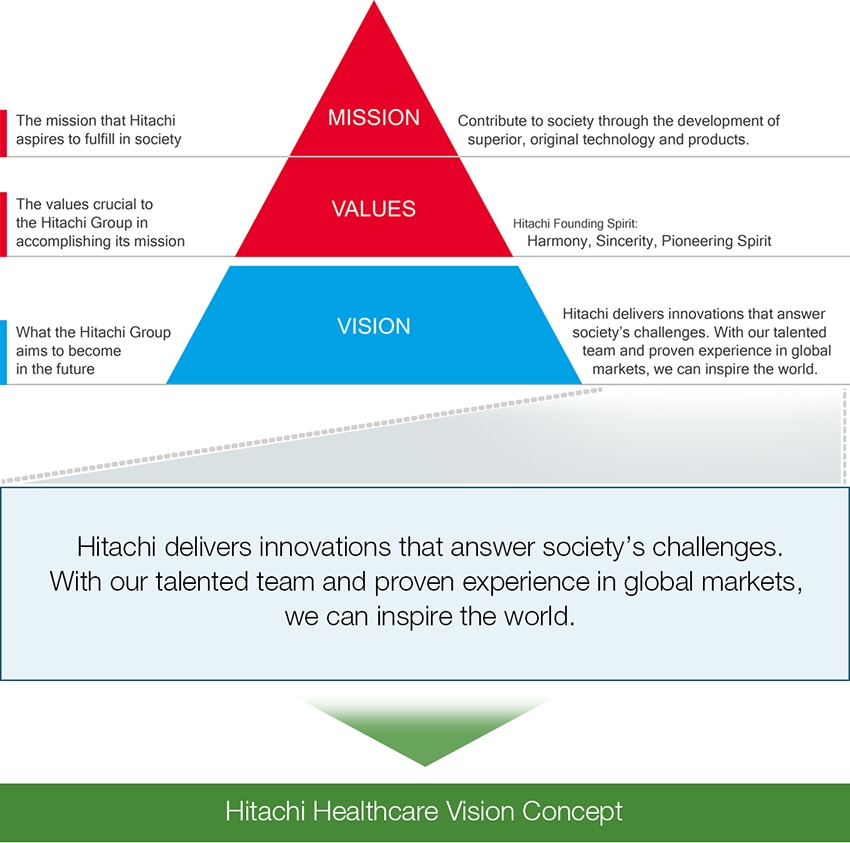 The mission that Hitachi aspires to fulfill in society

MISSION

Contribute to society through the development of superior, original technology and products.

The values crucial to the Hitachi Group in accomplishing its mission

VALUES

Hitachi Founding Spirit:
Harmony, Sincerity, Pioneering Spirit

What the Hitachi Group aims to become in the future

VISION

Hitachi delivers innovations that answer society's challenges. With our talented team and proven experience in global markets, we can inspire the world.

Hitachi delivers innovations that answer society's challenges. With our talented team and proven experience in global markets, we can inspire the world.

Hitachi Healthcare Vision Concept